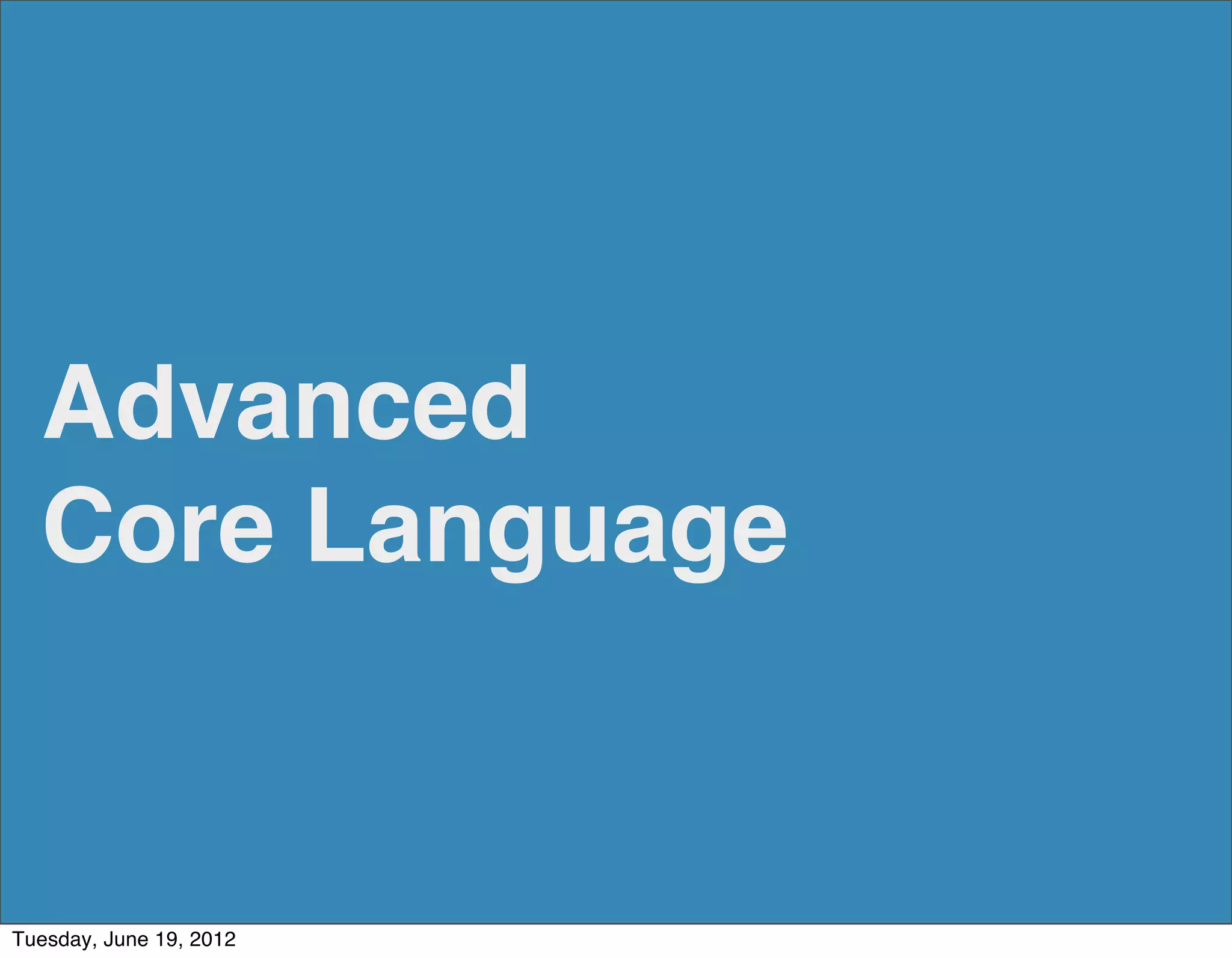 Advanced
Core Language

Tuesday, June 19, 2012